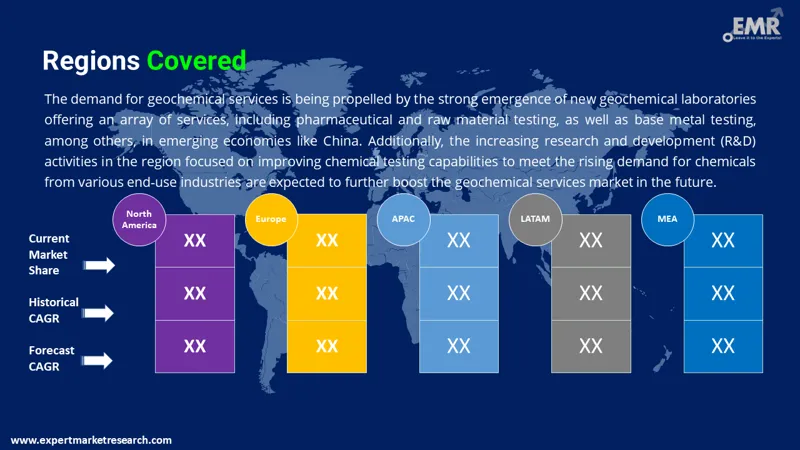 EMR
Leave it to the Experts!

Regions Covered

The demand for geochemical services is being propelled by the strong emergence of new geochemical laboratories offering an array of services, including pharmaceutical and raw material testing, as well as base metal testing, among others, in emerging economies like China. Additionally, the increasing research and development (R&D) activities in the region focused on improving chemical testing capabilities to meet the rising demand for chemicals from various end-use industries are expected to further boost the geochemical services market in the future.

| | North America | Europe | APAC | LATAM | MEA |
|---|---|---|---|---|---|
| Current Market Share | XX | XX | XX | XX | XX |
| Historical CAGR | XX | XX | XX | XX | XX |
| Forecast CAGR | XX | XX | XX | XX | XX |

www.expertmarketresearch.com